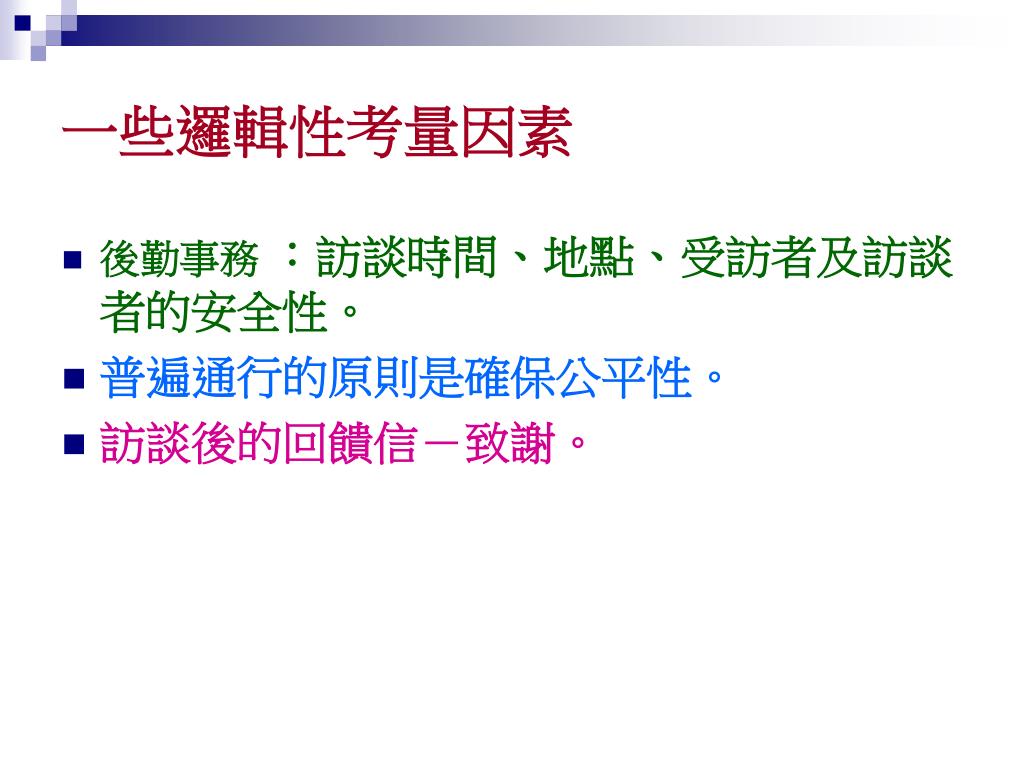 一些邏輯性考量因素

■ 後勤事務 ：訪談時間、地點、受訪者及訪談者的安全性。

■ 普遍通行的原則是確保公平性。

■ 訪談後的回饋信－致謝。